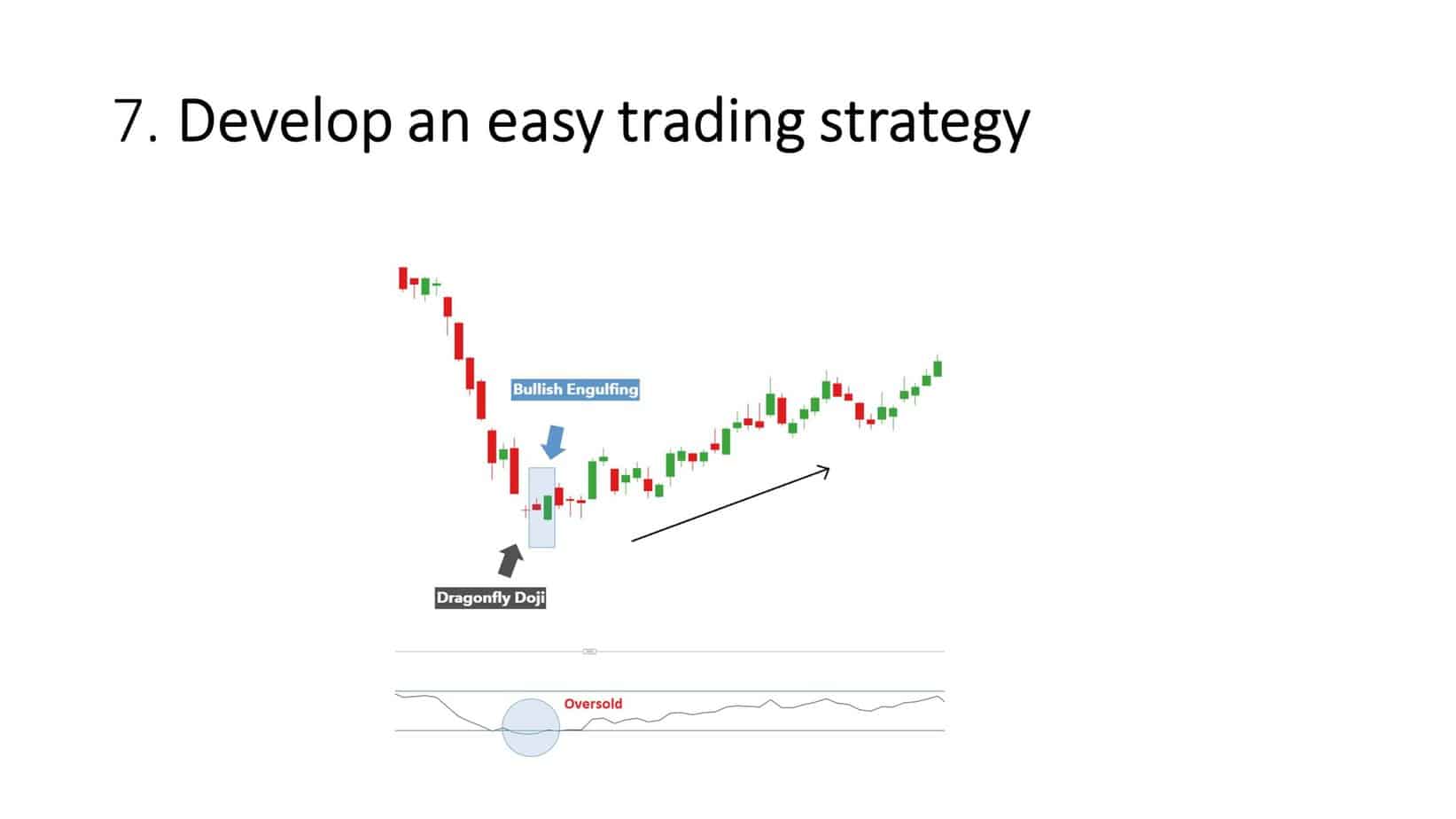 7. Develop an easy trading strategy

Bullish Engulfing

Dragonfly Doji

Oversold